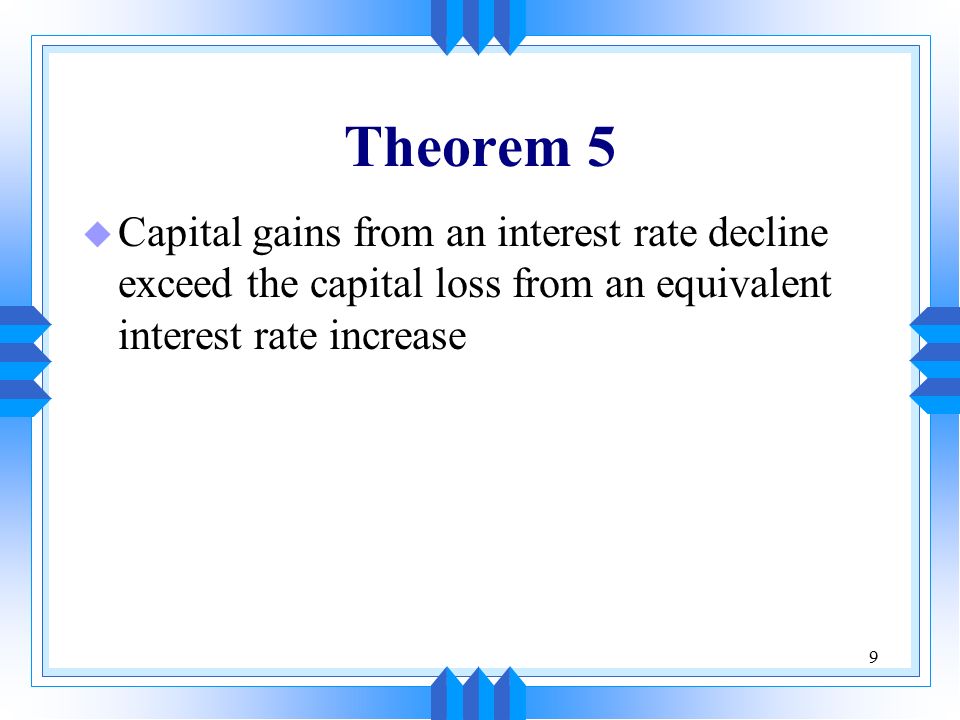 Theorem 5

Capital gains from an interest rate decline exceed the capital loss from an equivalent interest rate increase

9